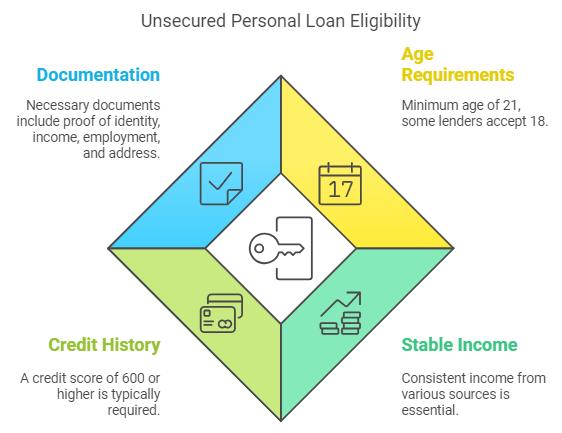 Unsecured Personal Loan Eligibility

Documentation

Necessary documents include proof of identity, income, employment, and address.

Age Requirements

Minimum age of 21, some lenders accept 18.

17

Credit History

A credit score of 600 or higher is typically required.

Stable Income

Consistent income from various sources is essential.